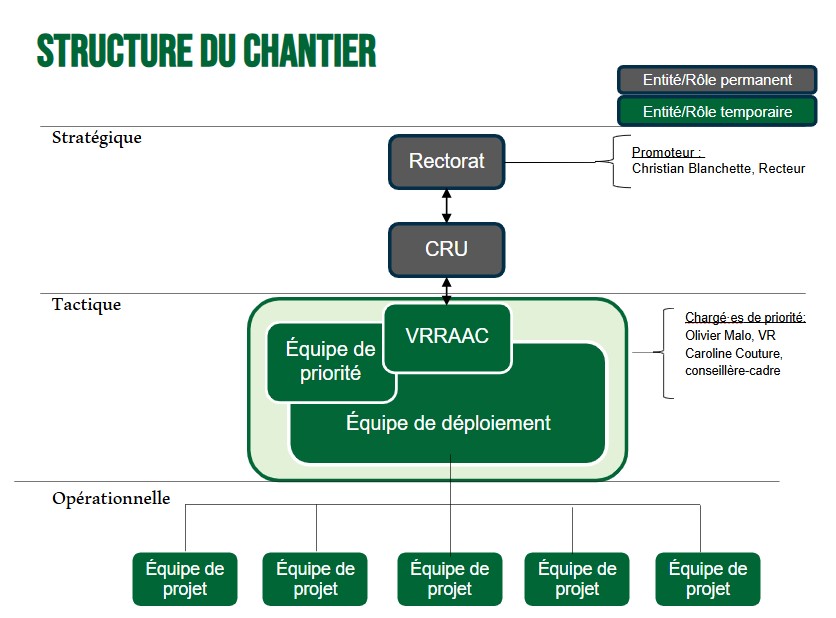 STRUCTURE DU CHANTIER

Entité/Rôle permanent

Entité/Rôle temporaire

Stratégique

Rectorat

Promoteur :
Christian Blanchette, Recteur

CRU

Tactique

VRRAAC

Équipe de priorité

Équipe de déploiement

Chargé·es de priorité:
Olivier Malo, VR
Caroline Couture, conseillère-cadre

Opérationnelle

Équipe de projet

Équipe de projet

Équipe de projet

Équipe de projet

Équipe de projet